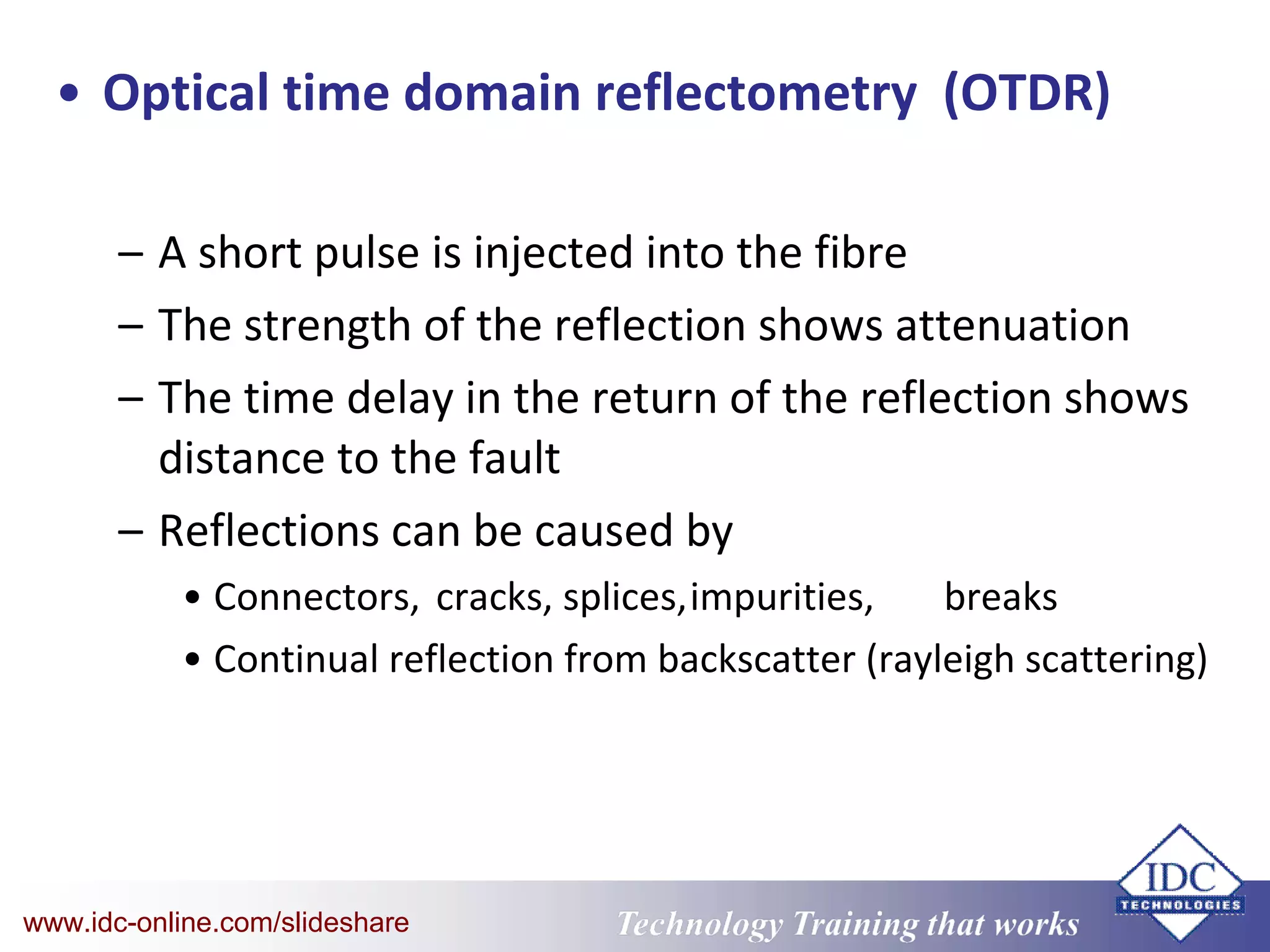 • Optical time domain reflectometry (OTDR)

– A short pulse is injected into the fibre

– The strength of the reflection shows attenuation

– The time delay in the return of the reflection shows distance to the fault

– Reflections can be caused by

• Connectors, cracks, splices, impurities, breaks

• Continual reflection from backscatter (rayleigh scattering)

www.idc-online.com/slideshare

Technology Training that works

IDC TECHNOLOGIES